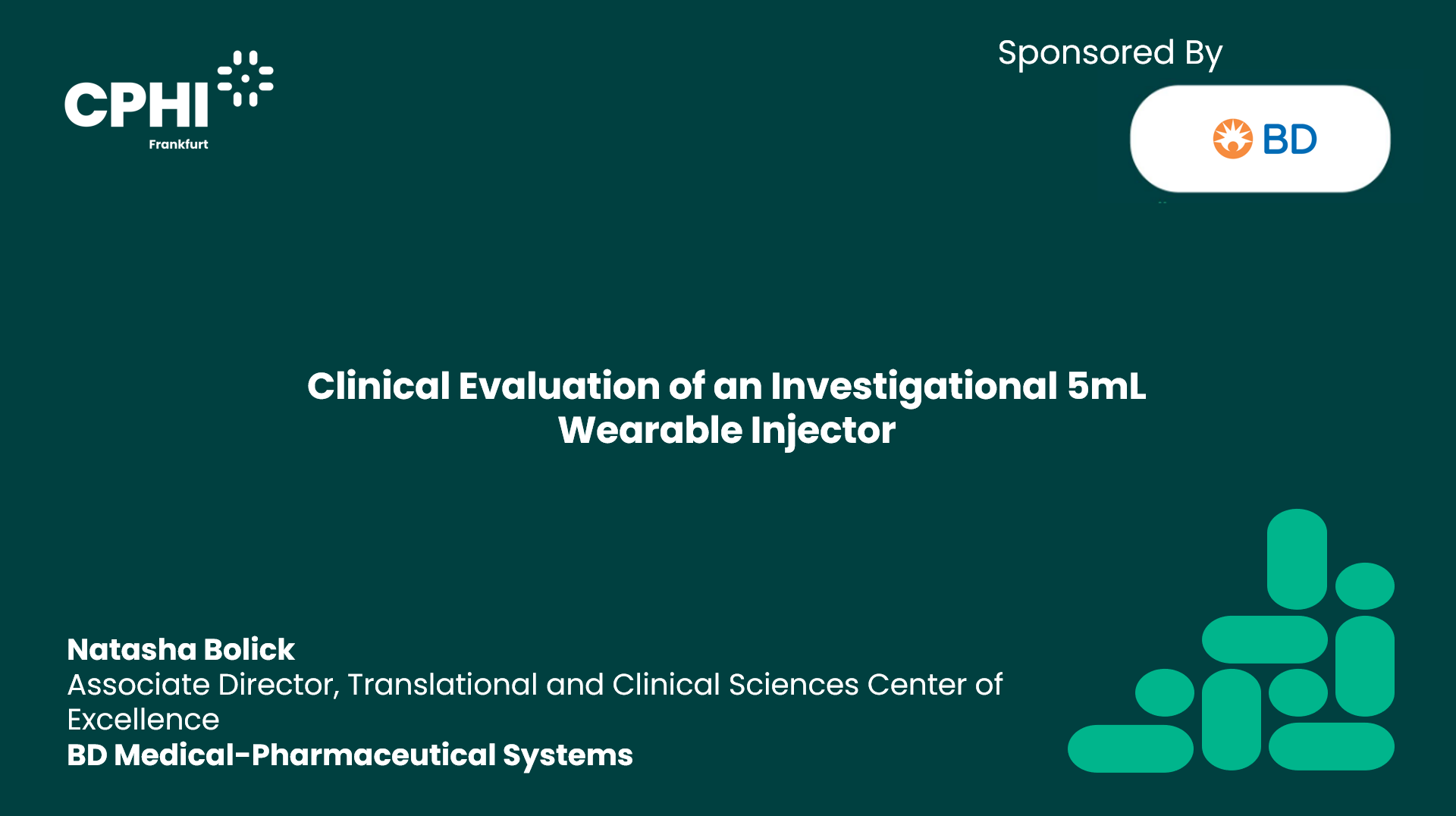 CPHI
Frankfurt

Sponsored By

BD

Clinical Evaluation of an Investigational 5mL Wearable Injector

Natasha Bolick
Associate Director, Translational and Clinical Sciences Center of Excellence
BD Medical-Pharmaceutical Systems